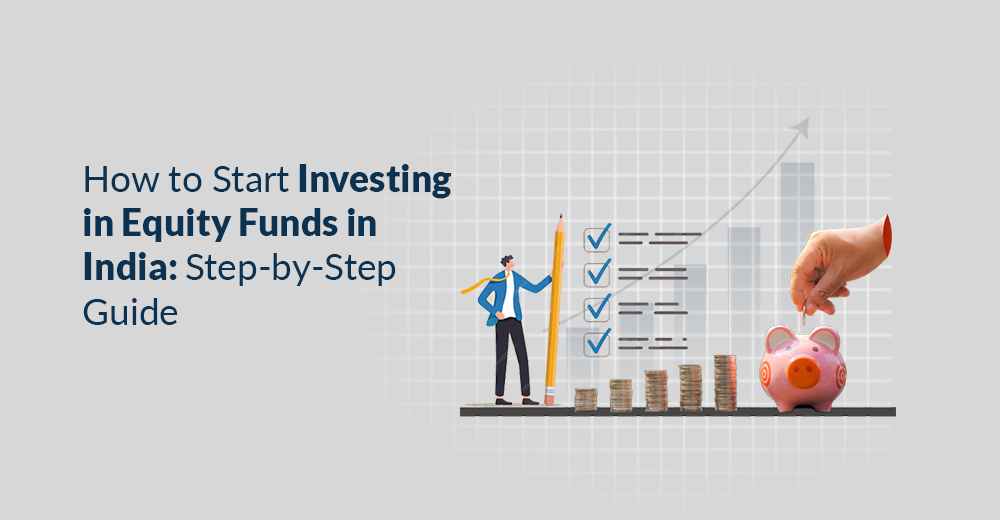 How to Start Investing in Equity Funds in India: Step-by-Step Guide